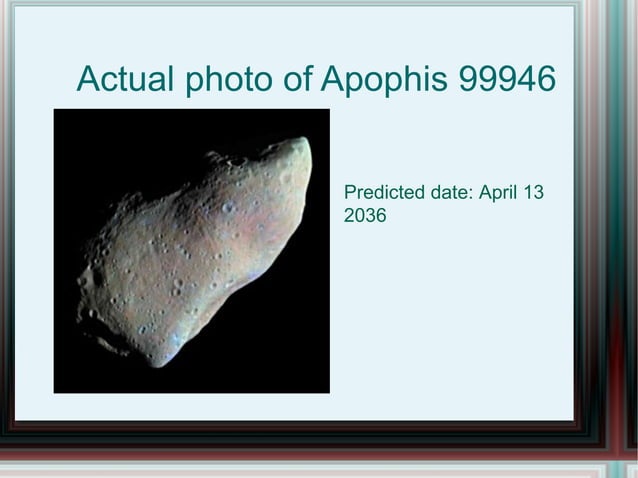 Actual photo of Apophis 99946

Predicted date: April 13 2036